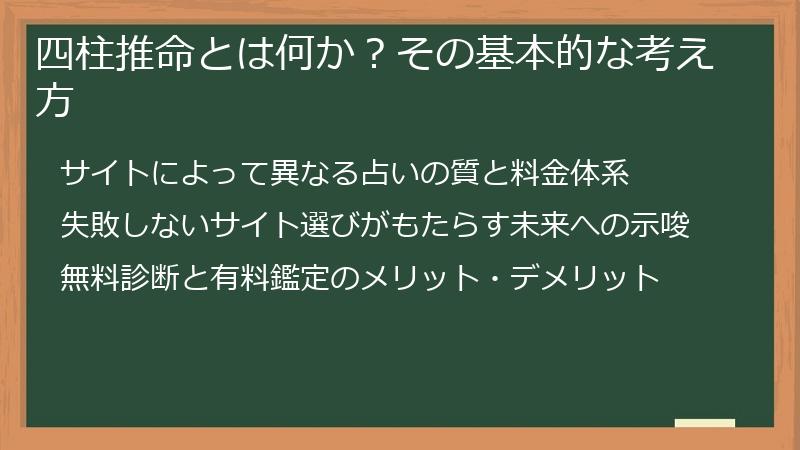 四柱推命とは何か？その基本的な考え方

サイトによって異なる占いの質と料金体系

失敗しないサイト選びがもたらす未来への示唆

無料診断と有料鑑定のメリット・デメリット